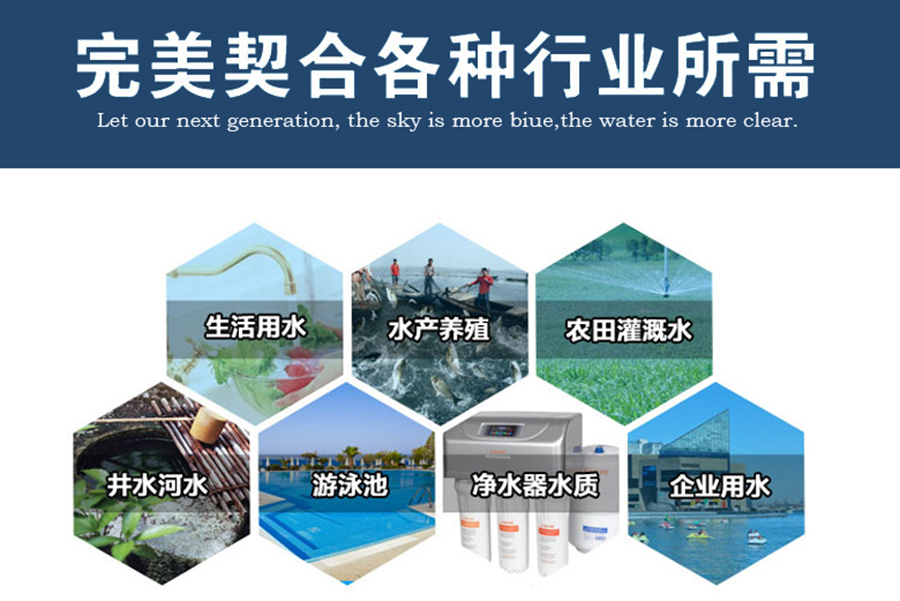 完美契合各种行业所需

Let our next generation, the sky is more biue,the water is more clear.

生活用水

水产养殖

农田灌溉水

井水河水

游泳池

净水器水质

企业用水